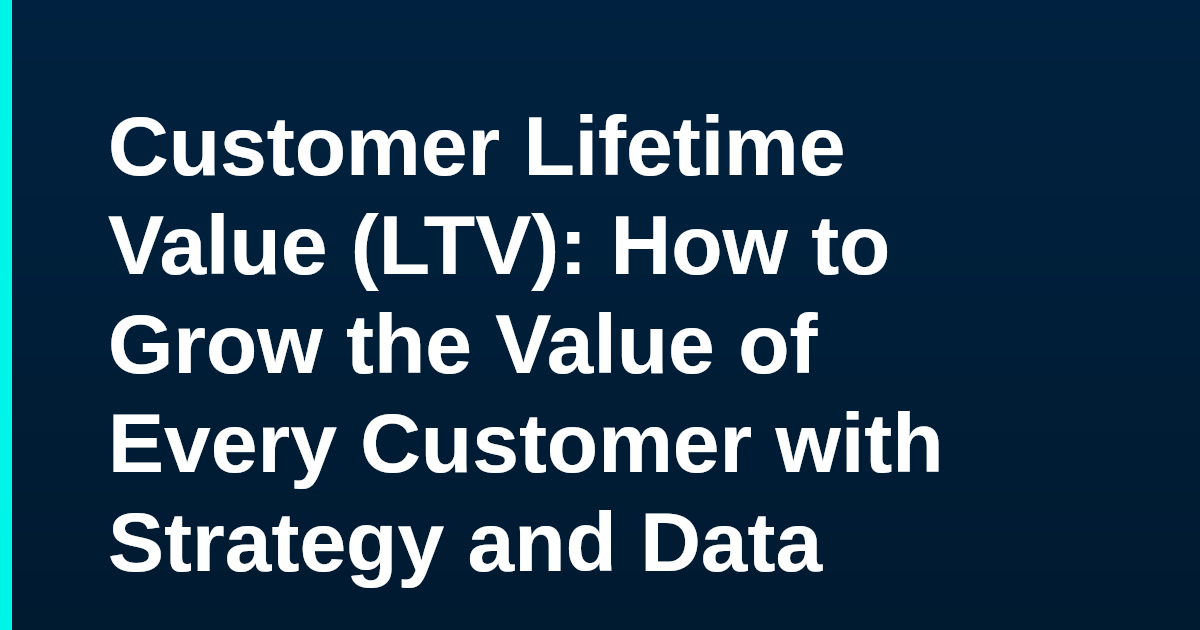 Customer Lifetime Value (LTV): How to Grow the Value of Every Customer with Strategy and Data